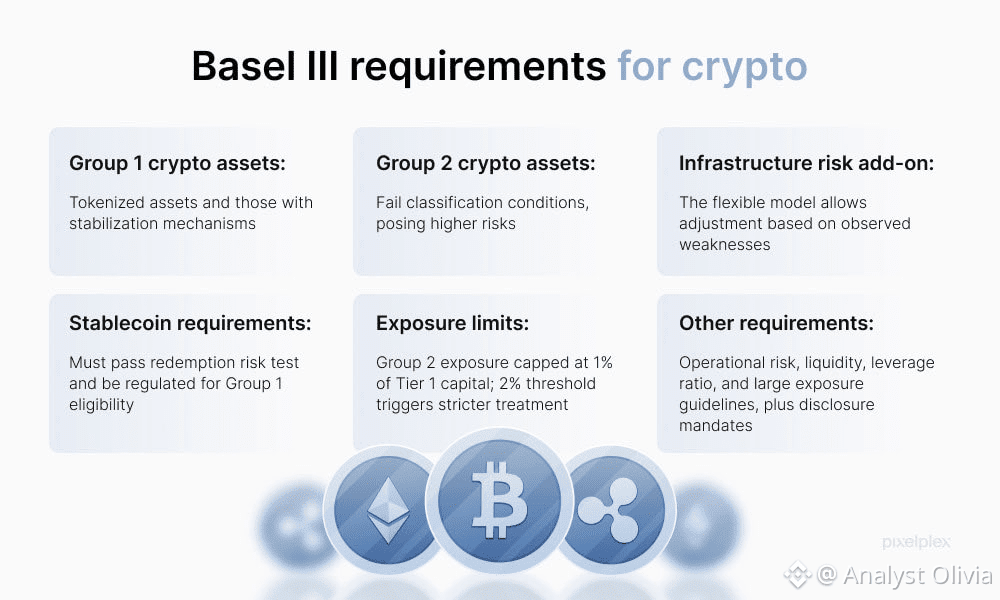 Basel III requirements for crypto

Group 1 crypto assets:

Tokenized assets and those with stabilization mechanisms

Group 2 crypto assets:

Fail classification conditions, posing higher risks

Infrastructure risk add-on:

The flexible model allows adjustment based on observed weaknesses

Stablecoin requirements:

Must pass redemption risk test and be regulated for Group 1 eligibility

Exposure limits:

Group 2 exposure capped at 1% of Tier 1 capital; 2% threshold triggers stricter treatment

Other requirements:

Operational risk, liquidity, leverage ratio, and large exposure guidelines, plus disclosure mandates

pixelplex

@ Analyst Olivia